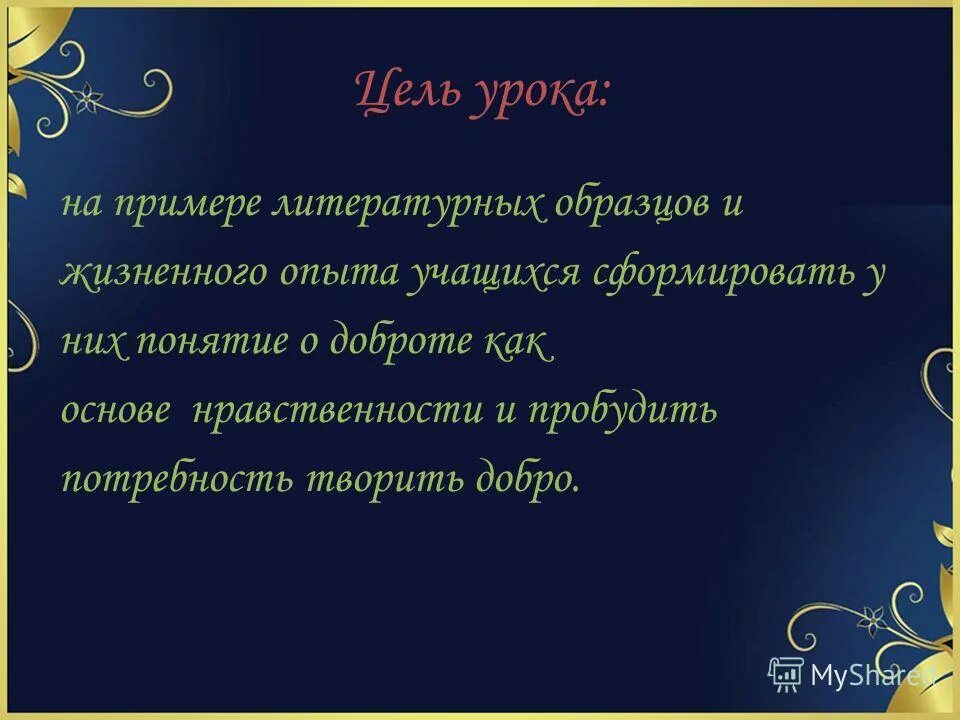 Цель урока:

на примере литературных образцов и жизненного опыта учащихся сформировать у них понятие о доброте как основе нравственности и пробудить потребность творить добро.

MyShared